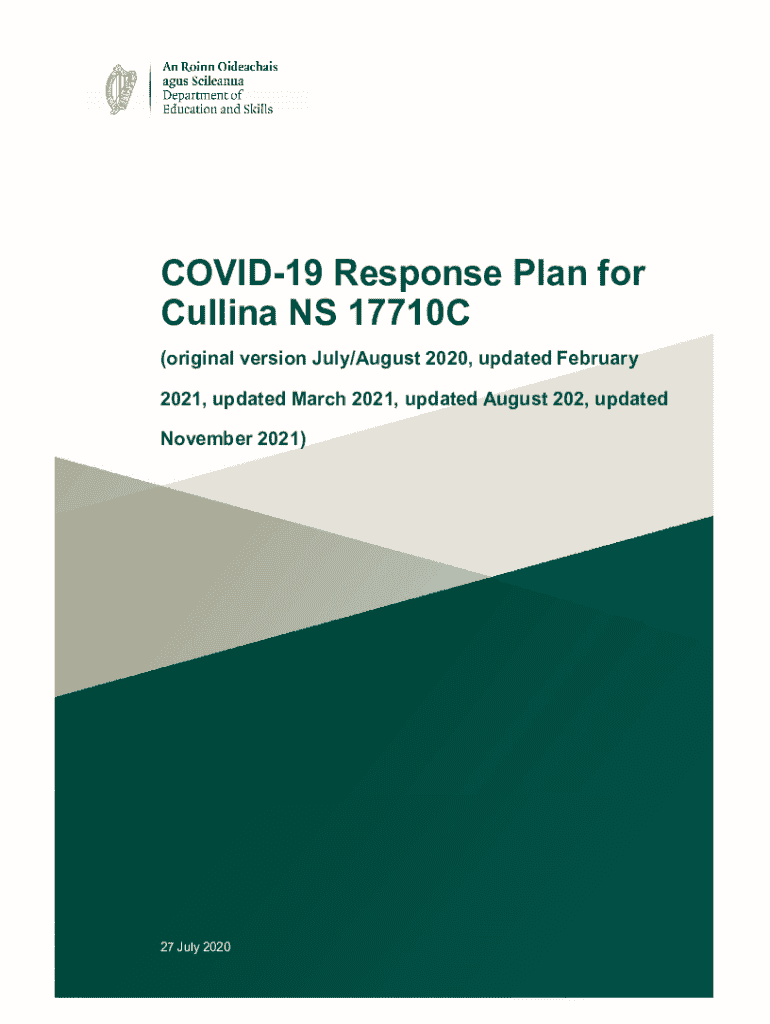 An Roinn Oideachais agus Scileanna
Department of Education and Skills

COVID-19 Response Plan for Cullina NS 17710C

(original version July/August 2020, updated February 2021, updated March 2021, updated August 202, updated November 2021)

27 July 2020